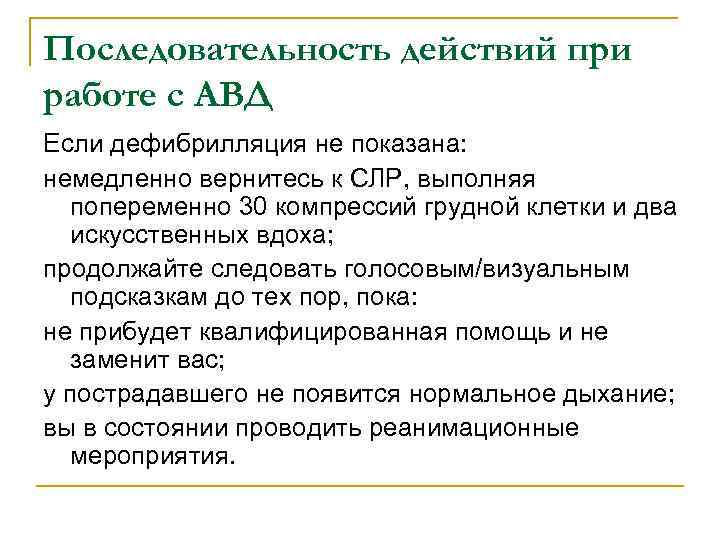 Последовательность действий при работе с АВД

Если дефибрилляция не показана:

немедленно вернитесь к СЛР, выполняя попеременно 30 компрессий грудной клетки и два искусственных вдоха;

продолжайте следовать голосовым/визуальным подсказкам до тех пор, пока:

не прибудет квалифицированная помощь и не заменит вас;

у пострадавшего не появится нормальное дыхание;

вы в состоянии проводить реанимационные мероприятия.